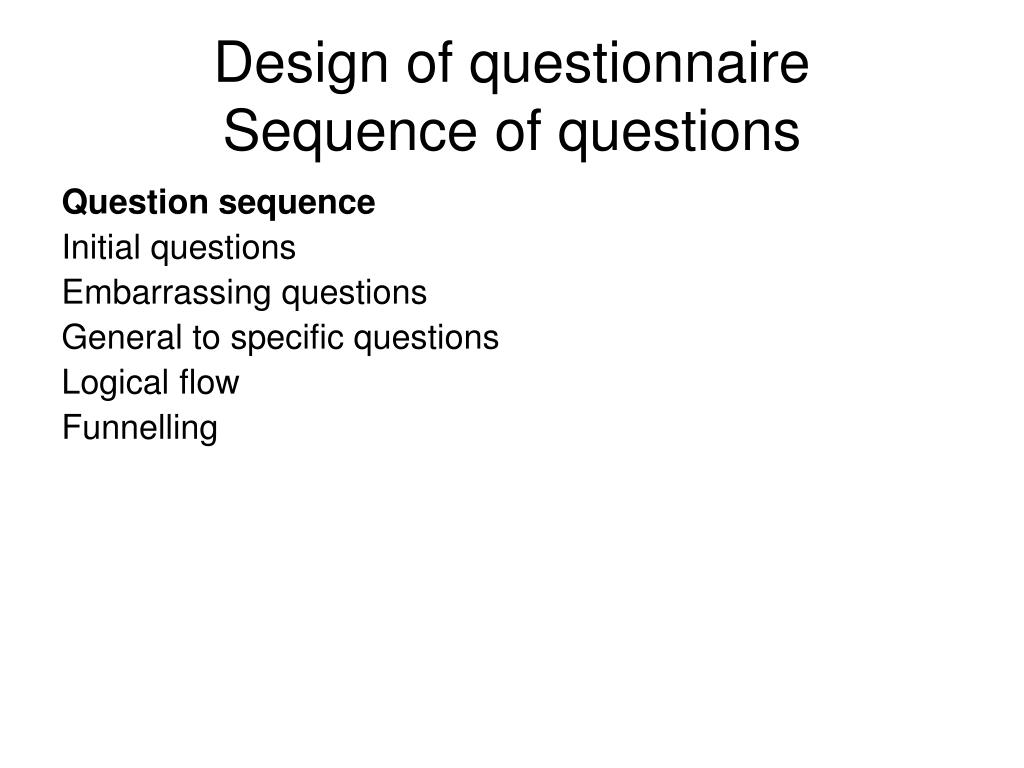 Design of questionnaire
Sequence of questions

Question sequence
Initial questions
Embarrassing questions
General to specific questions
Logical flow
Funnelling